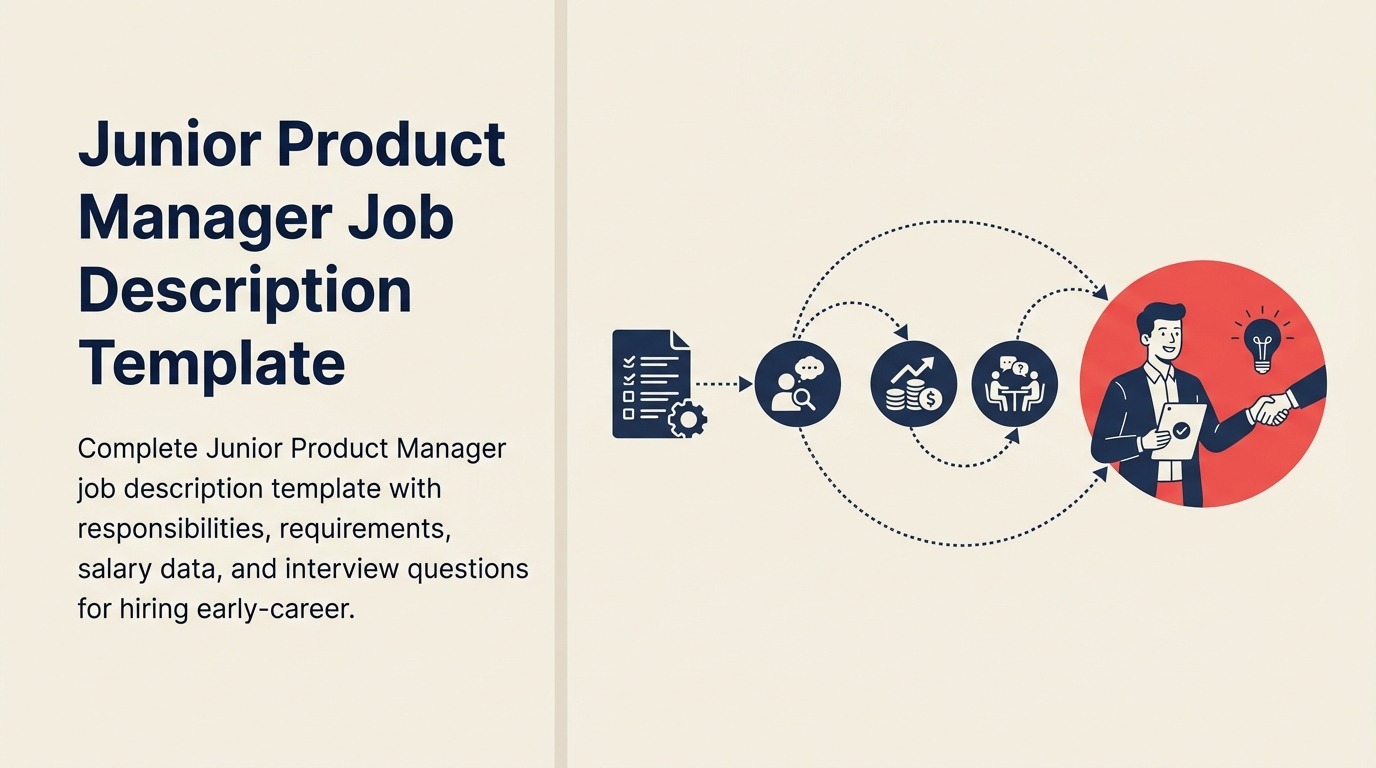 Junior Product Manager Job Description Template

Complete Junior Product Manager job description template with responsibilities, requirements, salary data, and interview questions for hiring early-career.